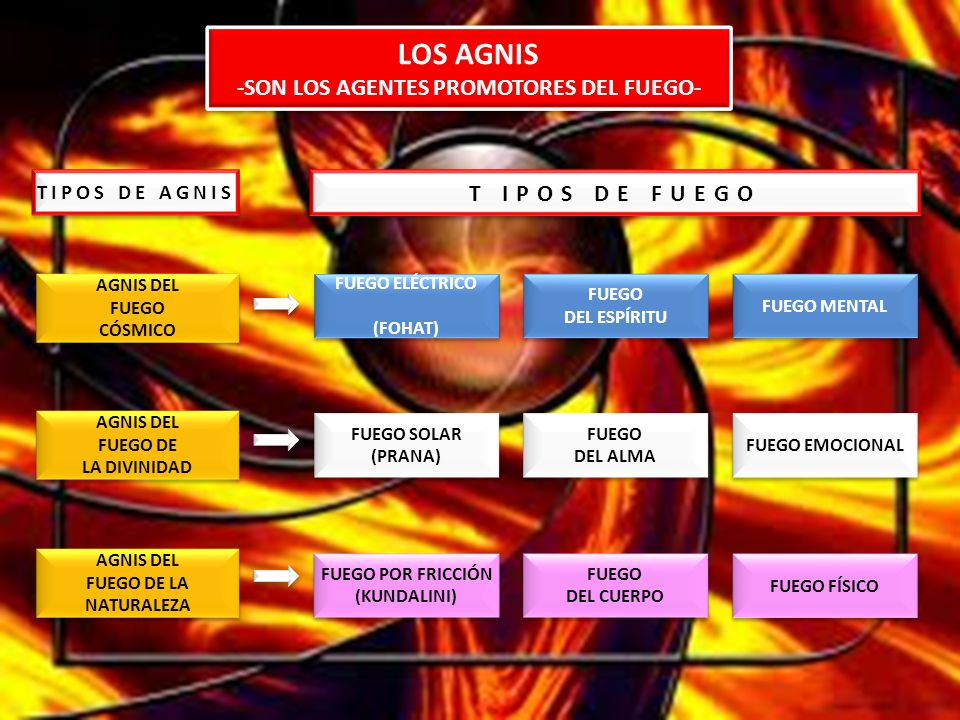 LOS AGNIS
-SON LOS AGENTES PROMOTORES DEL FUEGO-

TIPOS DE AGNIS

T IPOS DE FUEGO

AGNIS DEL FUEGO CÓSMICO

FUEGO ELÉCTRICO (FOHAT)

FUEGO DEL ESPÍRITU

FUEGO MENTAL

AGNIS DEL FUEGO DE LA DIVINIDAD

FUEGO SOLAR (PRANA)

FUEGO DEL ALMA

FUEGO EMOCIONAL

AGNIS DEL FUEGO DE LA NATURALEZA

FUEGO POR FRICCIÓN (KUNDALINI)

FUEGO DEL CUERPO

FUEGO FÍSICO